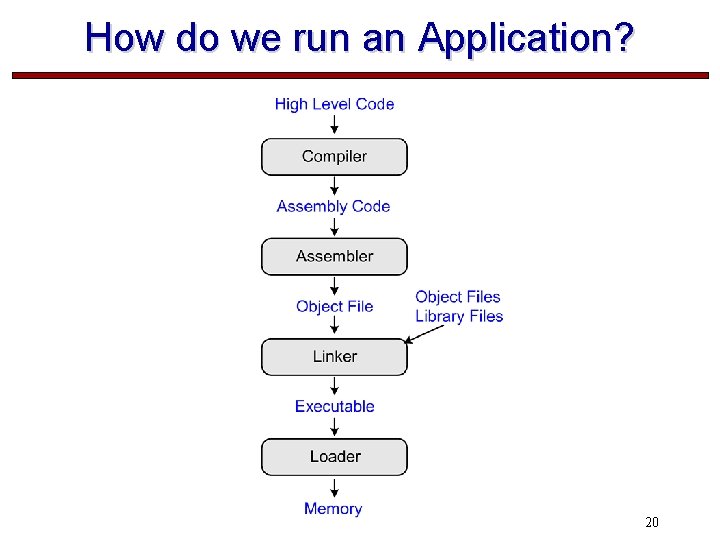 How do we run an Application?

High Level Code

Compiler

Assembly Code

Assembler

Object File

Object Files
Library Files

Linker

Executable

Loader

Memory

20